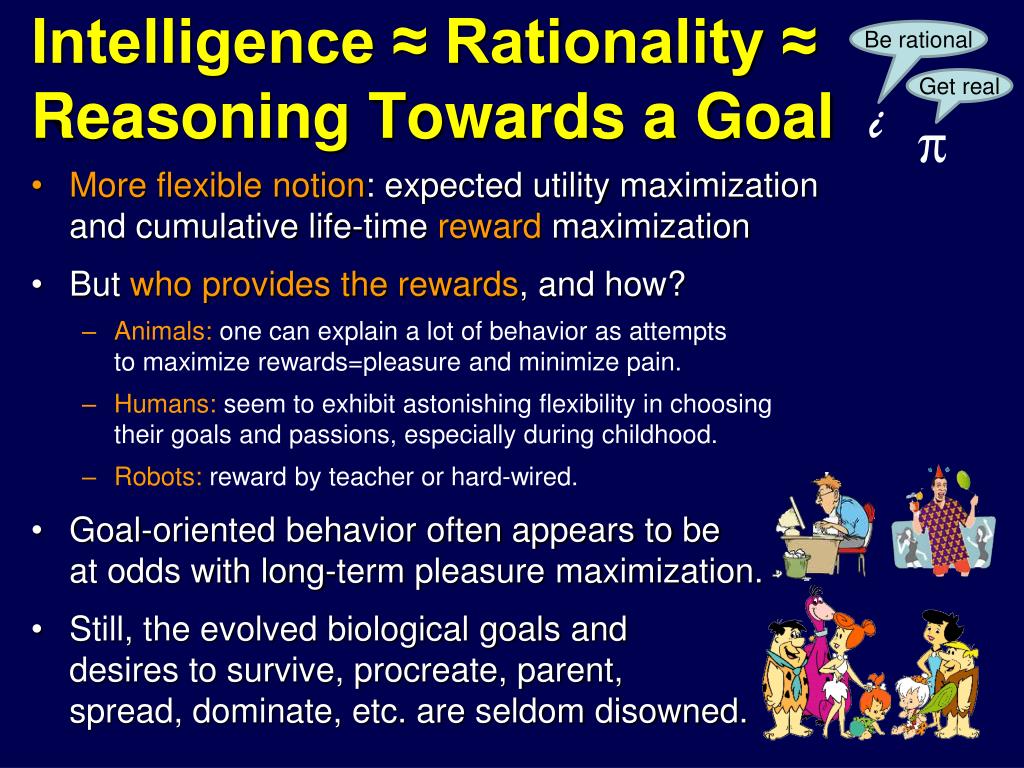 Intelligence ≈ Rationality ≈ Reasoning Towards a Goal

Be rational

Get real

$i$ $\pi$

• More flexible notion: expected utility maximization and cumulative life-time reward maximization

• But who provides the rewards, and how?

– Animals: one can explain a lot of behavior as attempts to maximize rewards=pleasure and minimize pain.

– Humans: seem to exhibit astonishing flexibility in choosing their goals and passions, especially during childhood.

– Robots: reward by teacher or hard-wired.

• Goal-oriented behavior often appears to be at odds with long-term pleasure maximization.

• Still, the evolved biological goals and desires to survive, procreate, parent, spread, dominate, etc. are seldom disowned.